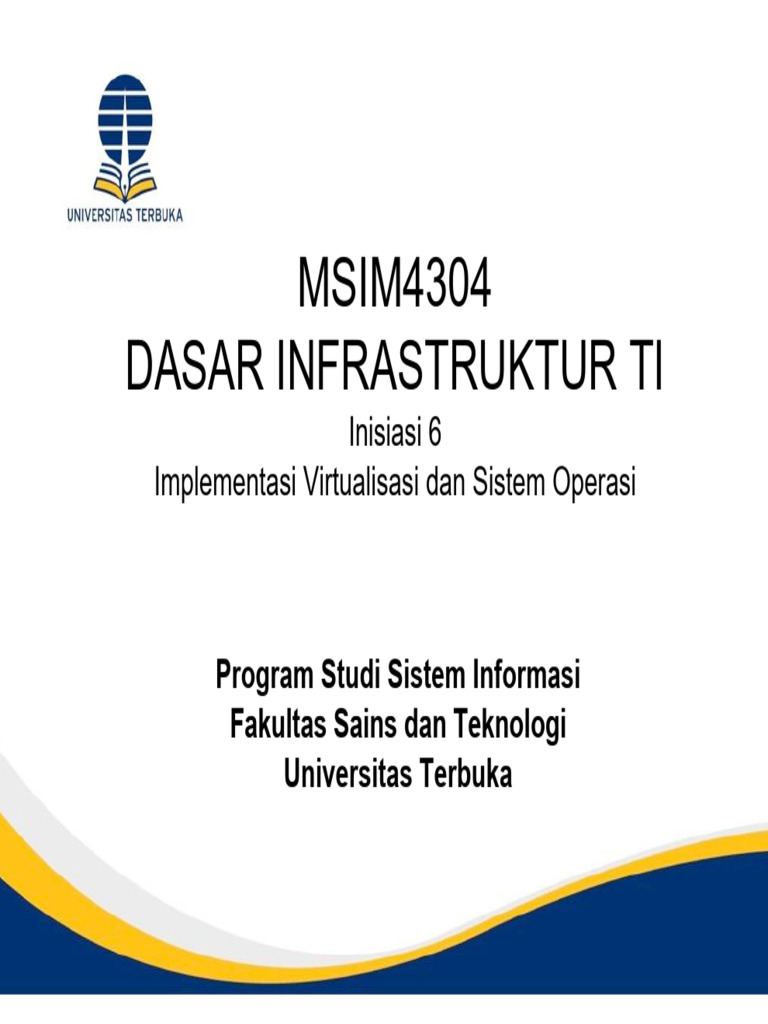 UNIVERSITAS TERBUKA

MSIM4304
DASAR INFRASTRUKTUR TI

Inisiasi 6
Implementasi Virtualisasi dan Sistem Operasi

Program Studi Sistem Informasi
Fakultas Sains dan Teknologi
Universitas Terbuka